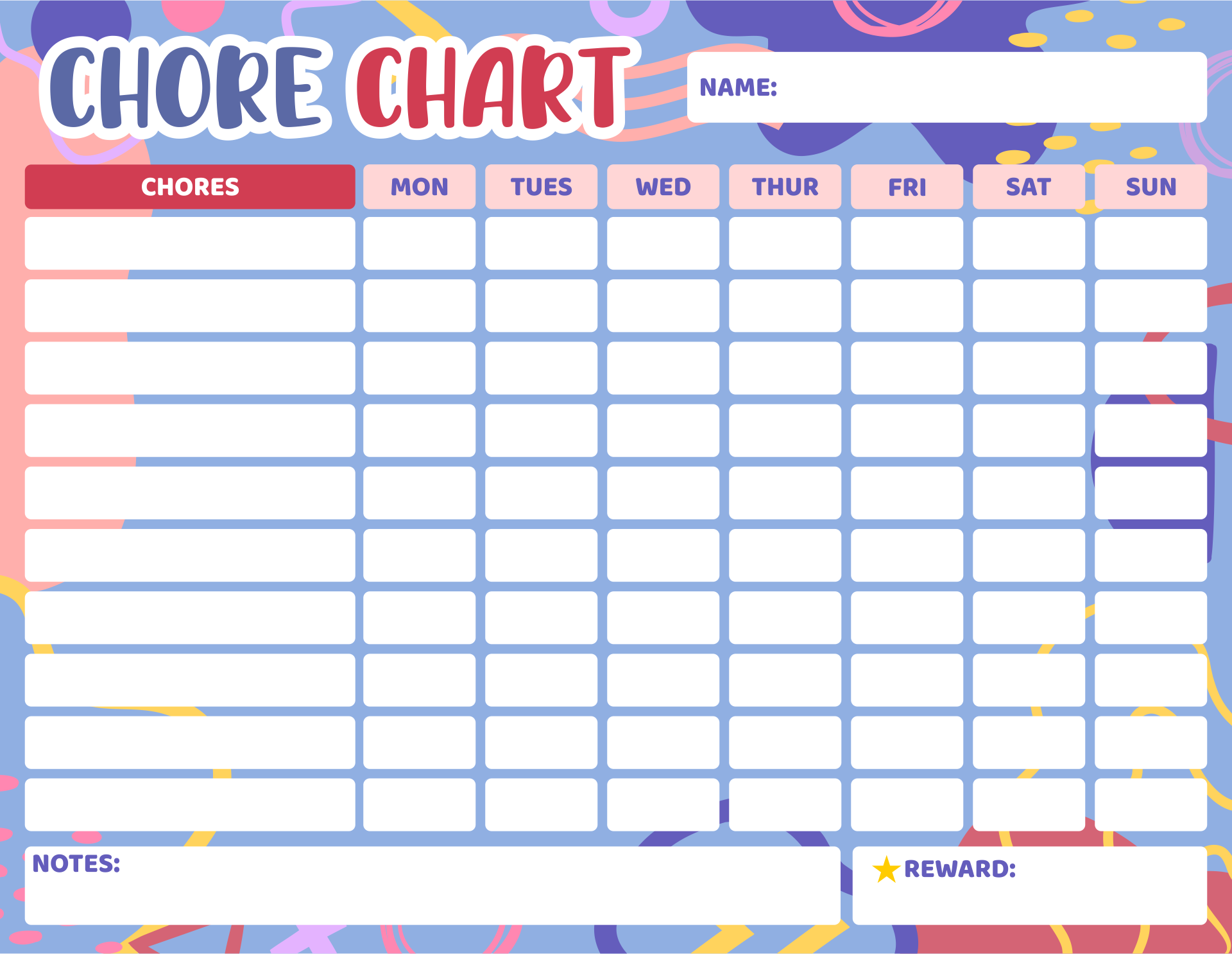 CHORE CHART

NAME:

| CHORES | MON | TUES | WED | THUR | FRI | SAT | SUN |
|---|---|---|---|---|---|---|---|
| | | | | | | | |
| | | | | | | | |
| | | | | | | | |
| | | | | | | | |
| | | | | | | | |
| | | | | | | | |
| | | | | | | | |
| | | | | | | | |
| | | | | | | | |
| | | | | | | | |

NOTES:

REWARD: